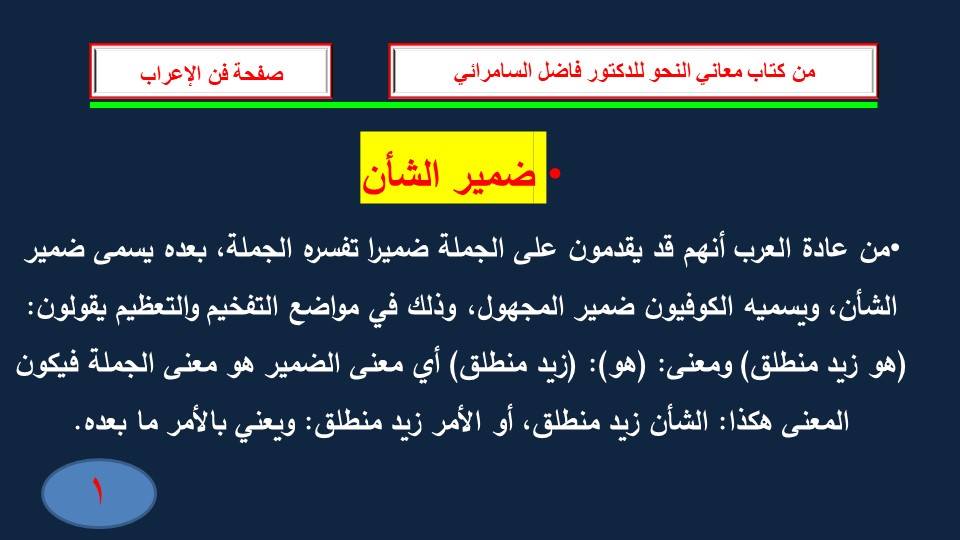 من كتاب معاني النحو للدكتور فاضل السامرائي

صفحة فن الإعراب

• ضمير الشأن

•من عادة العرب أنهم قد يقدمون على الجملة ضميرا تفسره الجملة، بعده يسمى ضمير الشأن، ويسميه الكوفيون ضمير المجهول، وذلك في مواضع التفخيم والتعظيم يقولون: (هو زيد منطلق) ومعنى: (هو): (زيد منطلق) أي معنى الضمير هو معنى الجملة فيكون المعنى هكذا: الشأن زيد منطلق، أو الأمر زيد منطلق: ويعني بالأمر ما بعده.

١